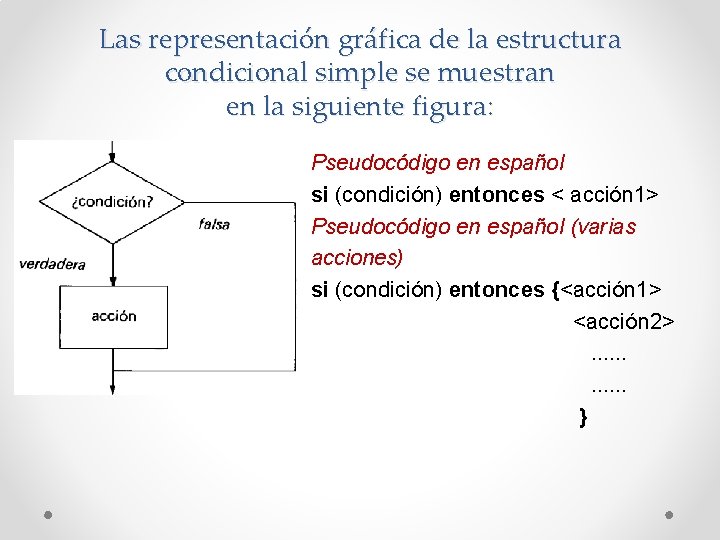 Las representación gráfica de la estructura condicional simple se muestran en la siguiente figura:

¿condición?

falsa

verdadera

acción

Pseudocódigo en español

si (condición) entonces < acción1>

Pseudocódigo en español (varias acciones)

si (condición) entonces {<acción1>

<acción2>

......

......

}